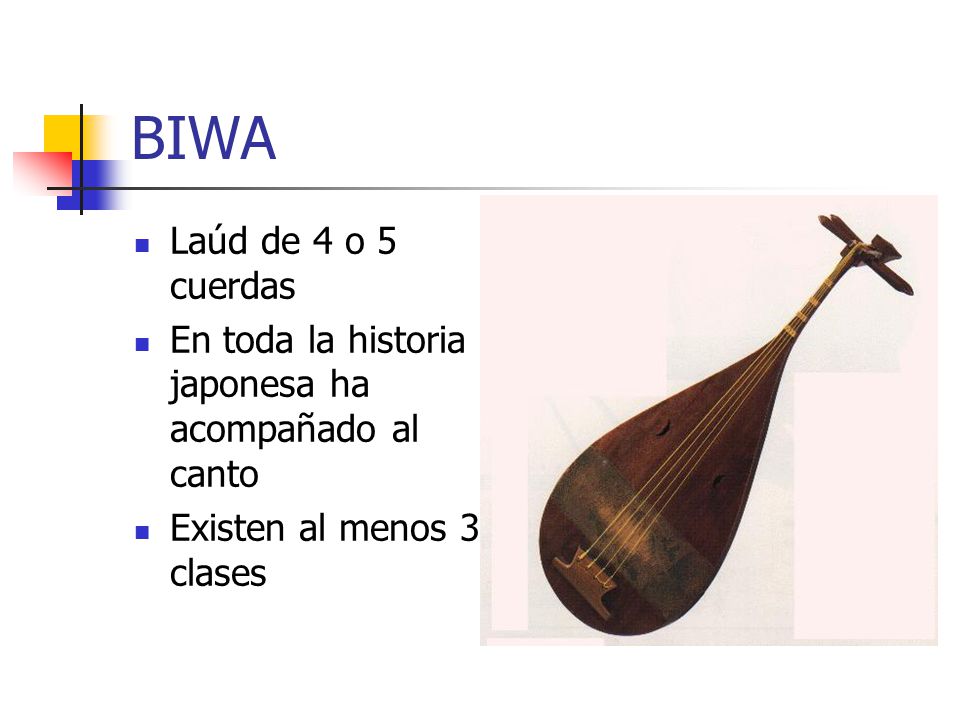 BIWA

- Laúd de 4 o 5 cuerdas
- En toda la historia japonesa ha acompañado al canto
- Existen al menos 3 clases